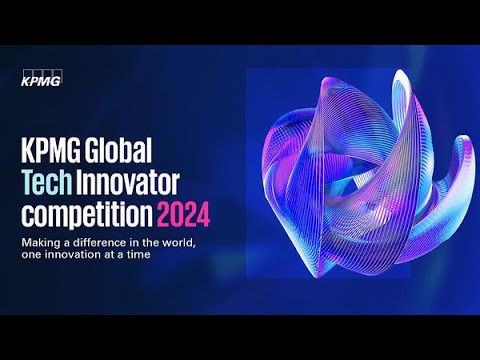 KPMG

KPMG Global Tech Innovator competition 2024

Making a difference in the world, one innovation at a time